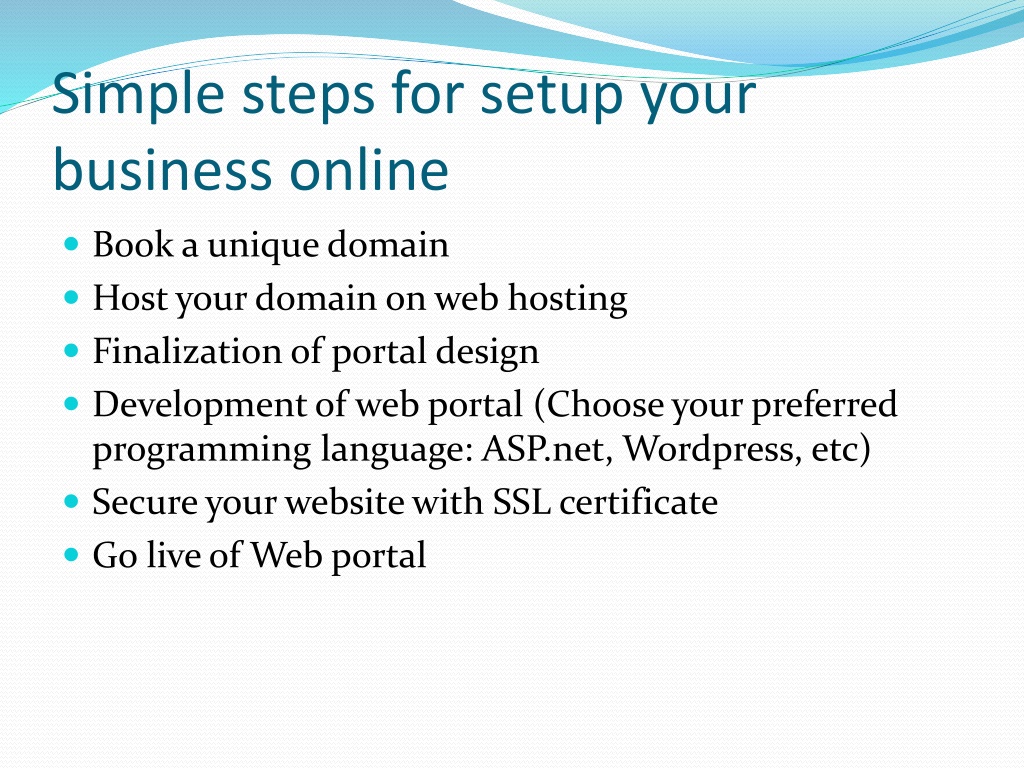 Simple steps for setup your business online

- Book a unique domain
- Host your domain on web hosting
- Finalization of portal design
- Development of web portal (Choose your preferred programming language: ASP.net, Wordpress, etc)
- Secure your website with SSL certificate
- Go live of Web portal